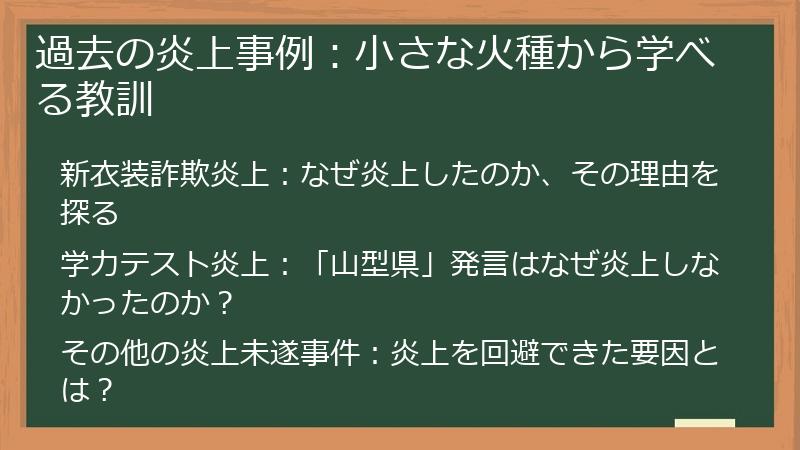 過去の炎上事例：小さな火種から学べる教訓

新衣装詐欺炎上：なぜ炎上したのか、その理由を探る

学力テスト炎上：「山型県」発言はなぜ炎上しなかったのか？

その他の炎上未遂事件：炎上を回避できた要因とは？